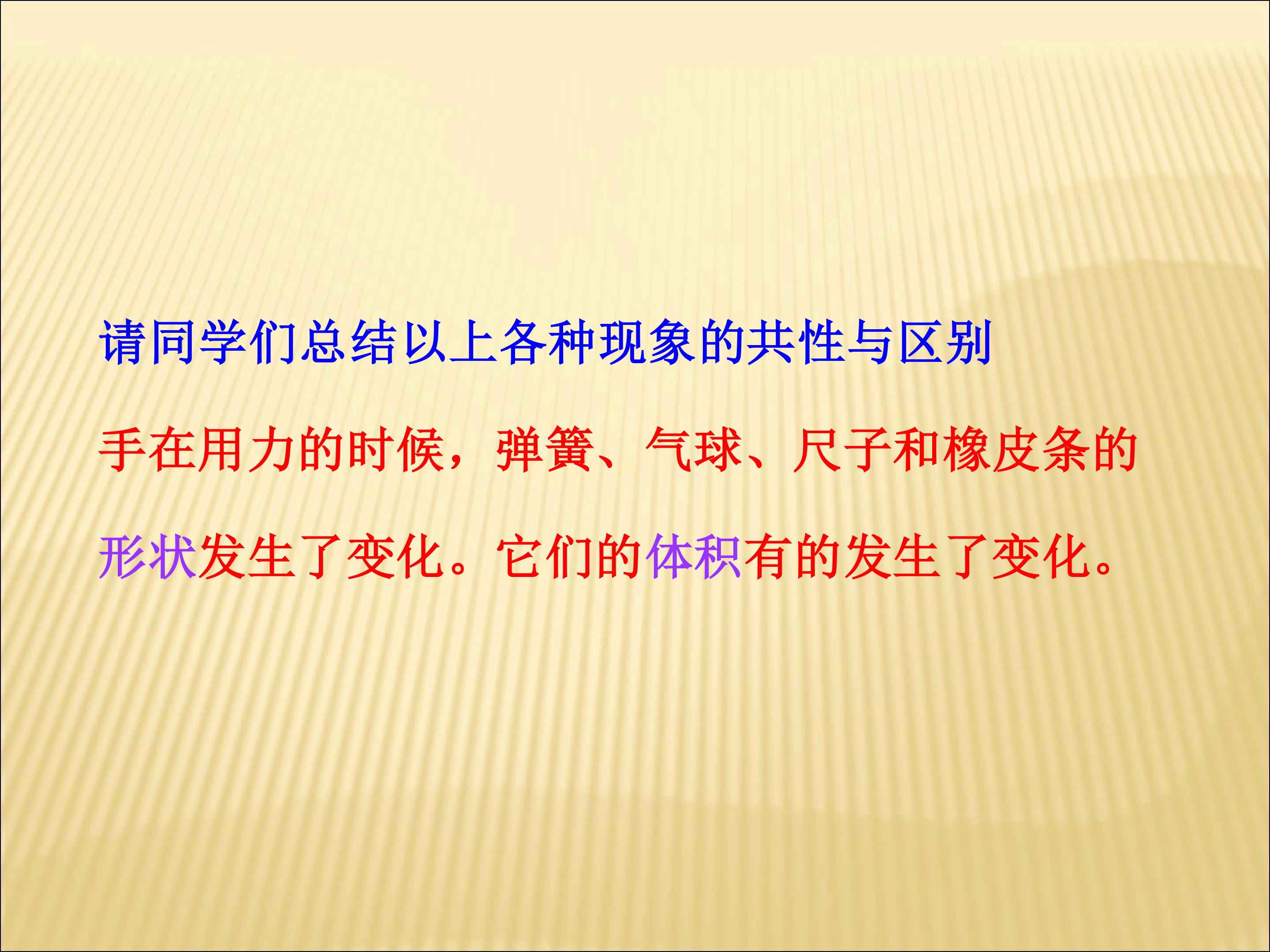 请同学们总结以上各种现象的共性与区别

手在用力的时候，弹簧、气球、尺子和橡皮条的形状发生了变化。它们的体积有的发生了变化。